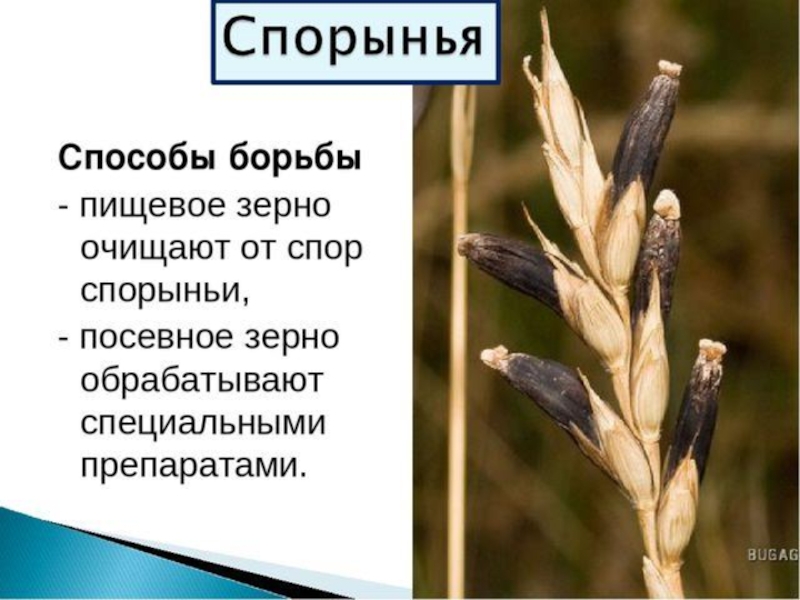 Спорынья

Способы борьбы

- пищевое зерно очищают от спор спорыньи,

- посевное зерно обрабатывают специальными препаратами.

BUGAG